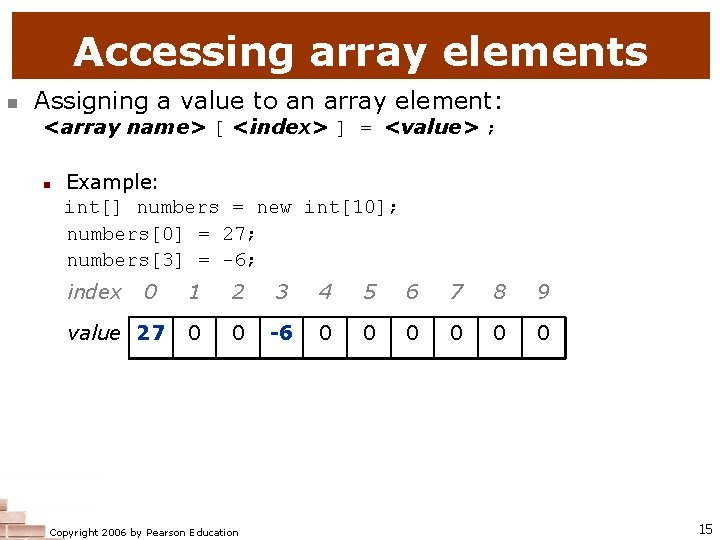 Accessing array elements

Assigning a value to an array element:
<array name> [ <index> ] = <value> ;

Example:
int[] numbers = new int[10];
numbers[0] = 27;
numbers[3] = -6;

| index | 0 | 1 | 2 | 3 | 4 | 5 | 6 | 7 | 8 | 9 |
|---|---|---|---|---|---|---|---|---|---|---|
| value | 27 | 0 | 0 | -6 | 0 | 0 | 0 | 0 | 0 | 0 |

Copyright 2006 by Pearson Education

15